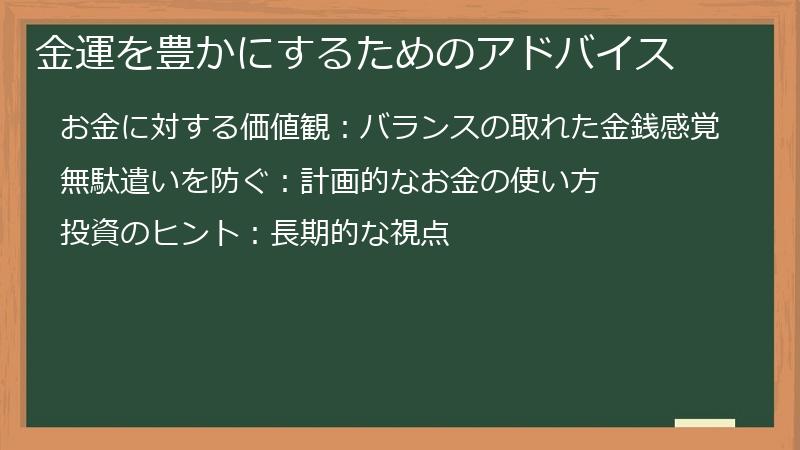 金運を豊かにするためのアドバイス

お金に対する価値観：バランスの取れた金銭感覚

無駄遣いを防ぐ：計画的なお金の使い方

投資のヒント：長期的な視点